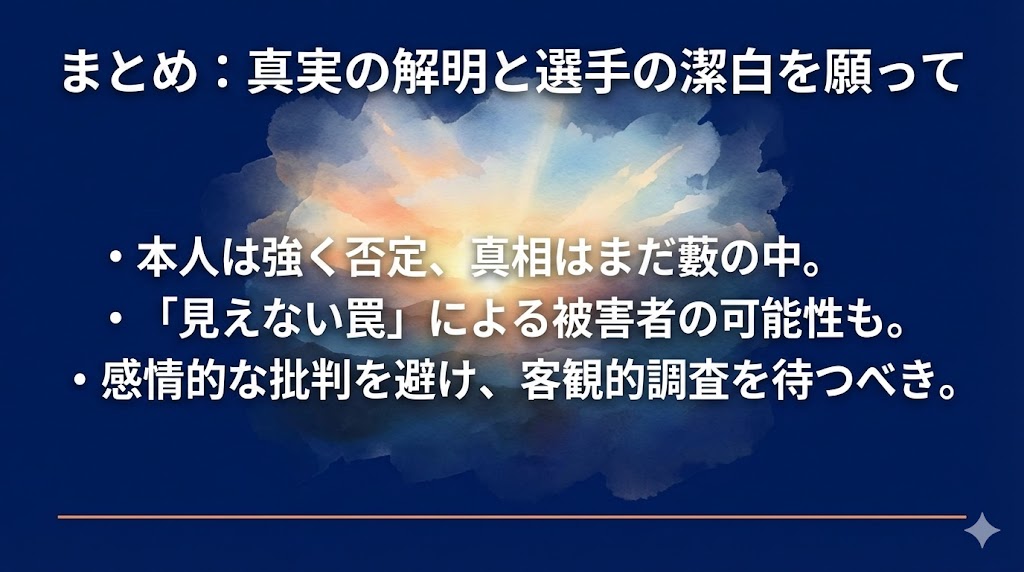 まとめ：真実の解明と選手の潔白を願って

・本人は強く否定、真相はまだ藪の中。
・「見えない罠」による被害者の可能性も。
・感情的な批判を避け、客観的調査を待つべき。